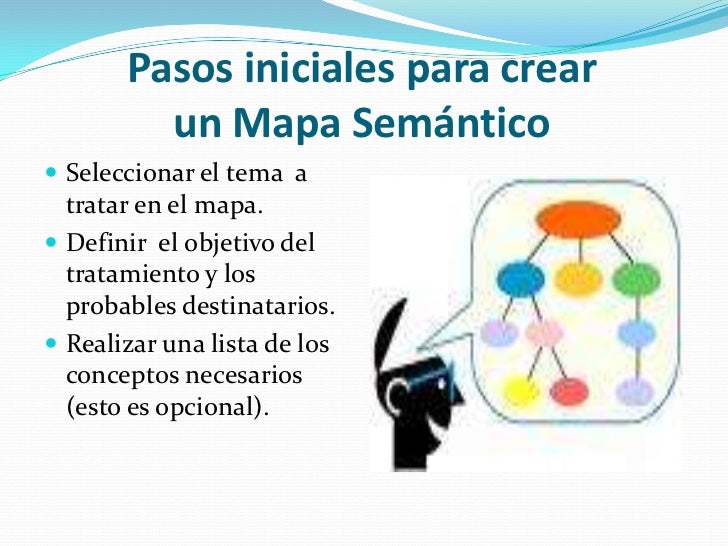 Pasos iniciales para crear un Mapa Semántico

- Seleccionar el tema  a tratar en el mapa.
- Definir  el objetivo del tratamiento y los probables destinatarios.
- Realizar una lista de los conceptos necesarios (esto es opcional).